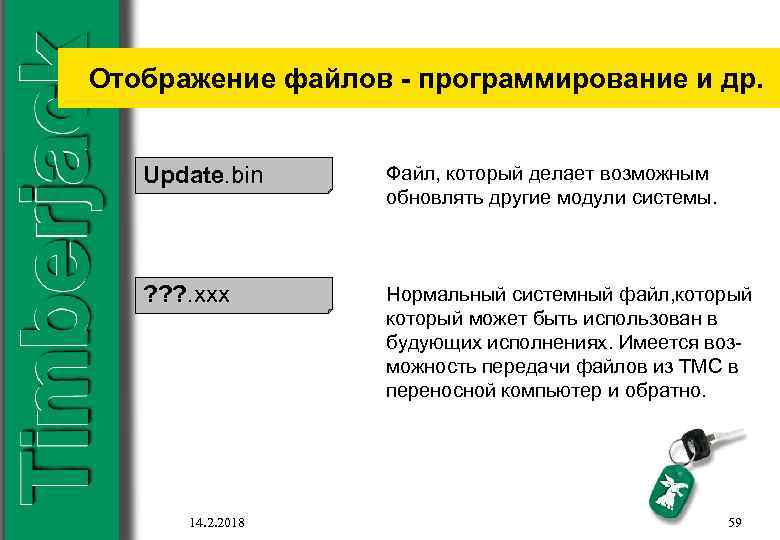 Timberjack

Отображение файлов - программирование и др.

Update.bin

Файл, который делает возможным обновлять другие модули системы.

???.xxx

Нормальный системный файл,который который может быть использован в будующих исполнениях. Имеется возможность передачи файлов из TMC в переносной компьютер и обратно.

14.2.2018

59